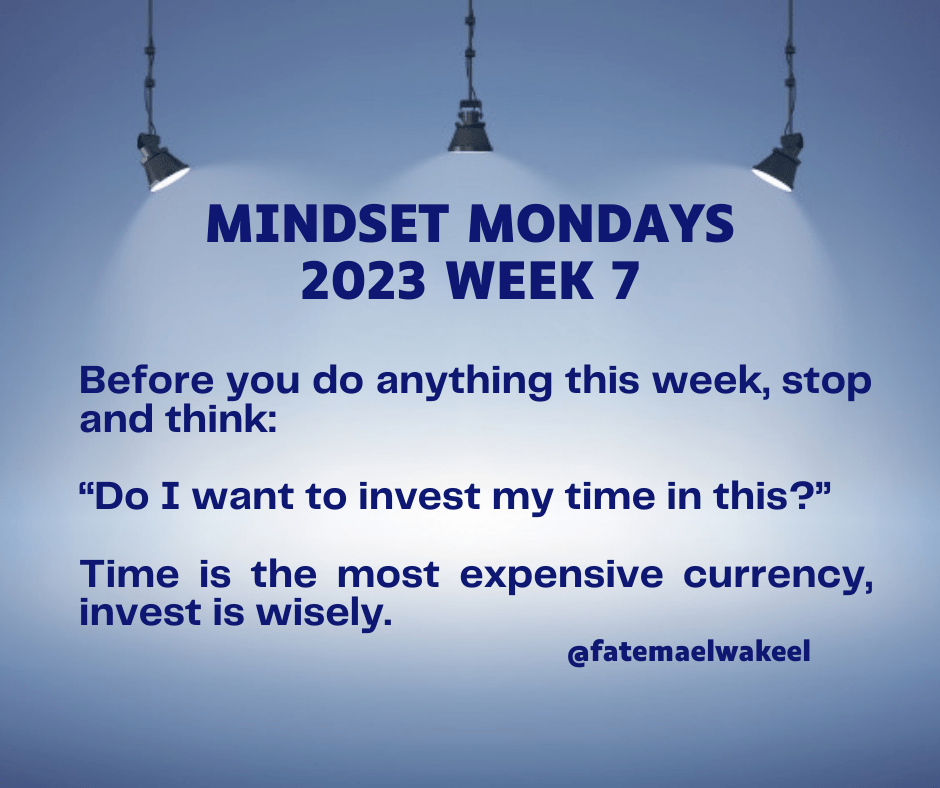 MINDSET MONDAYS
2023 WEEK 7

Before you do anything this week, stop and think:

“Do I want to invest my time in this?”

Time is the most expensive currency, invest is wisely.

@fatemaelwakeel